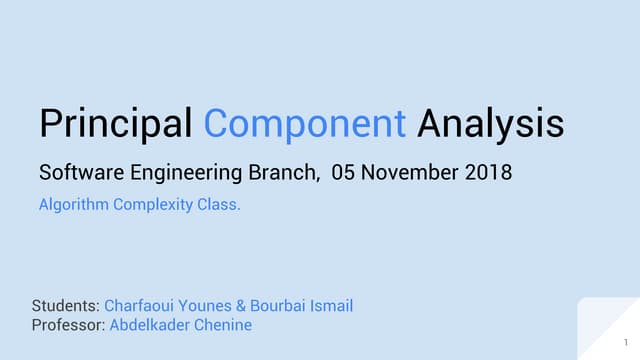 Principal Component Analysis

Software Engineering Branch,  05 November 2018

Algorithm Complexity Class.

Students: Charfaoui Younes & Bourbai Ismail
Professor: Abdelkader Chenine

1